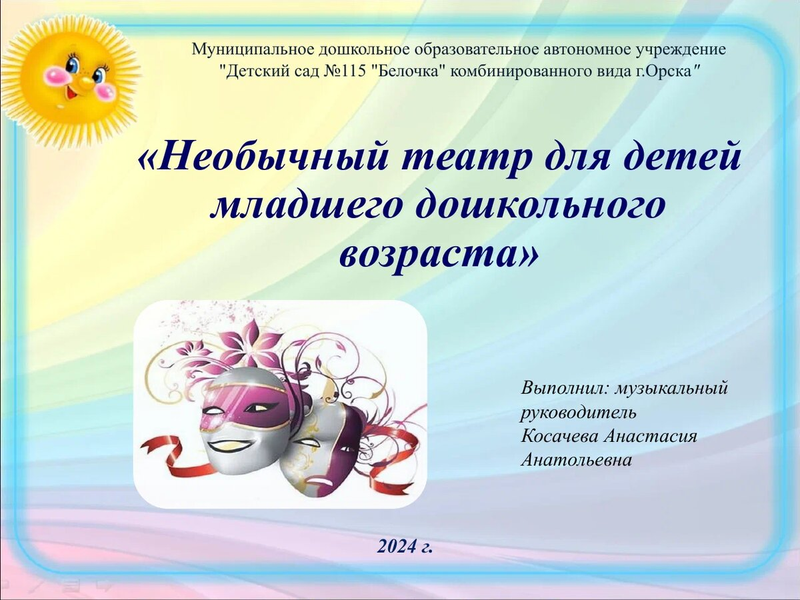 Муниципальное дошкольное образовательное автономное учреждение "Детский сад №115 "Белочка" комбинированного вида г.Орска"

«Необычный театр для детей младшего дошкольного возраста»

Выполнил: музыкальный руководитель Косачева Анастасия Анатольевна

2024 г.